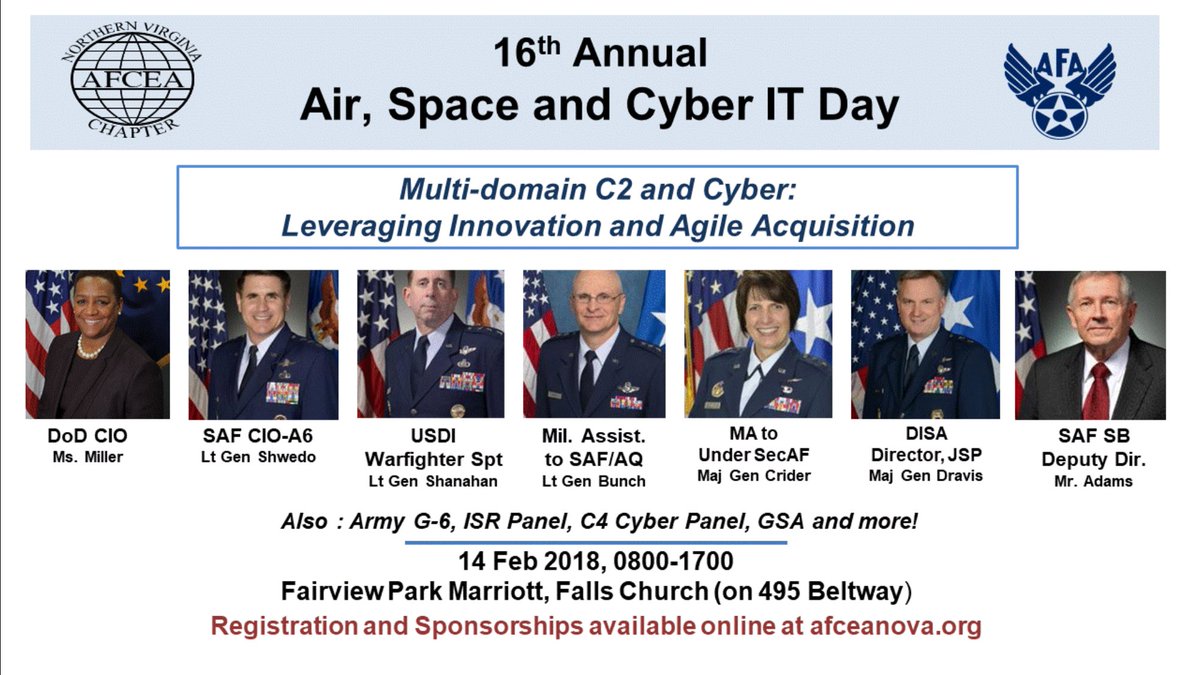 NORTHERN VIRGINIA
AFCEA
CHAPTER

16th Annual
Air, Space and Cyber IT Day

AFA

Multi-domain C2 and Cyber:
Leveraging Innovation and Agile Acquisition

DoD CIO
Ms. Miller

SAF CIO-A6
Lt Gen Shwedo

USDI
Warfighter Spt
Lt Gen Shanahan

Mil. Assist.
to SAF/AQ
Lt Gen Bunch

MA to
Under SecAF
Maj Gen Crider

DISA
Director, JSP
Maj Gen Dravis

SAF SB
Deputy Dir.
Mr. Adams

Also : Army G-6, ISR Panel, C4 Cyber Panel, GSA and more!

14 Feb 2018, 0800-1700
Fairview Park Marriott, Falls Church (on 495 Beltway)
Registration and Sponsorships available online at afceanova.org